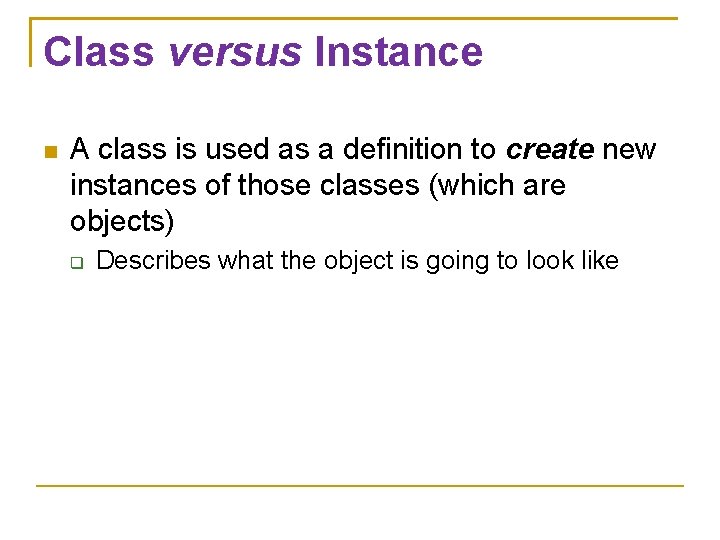 Class versus Instance

A class is used as a definition to create new instances of those classes (which are objects)

Describes what the object is going to look like